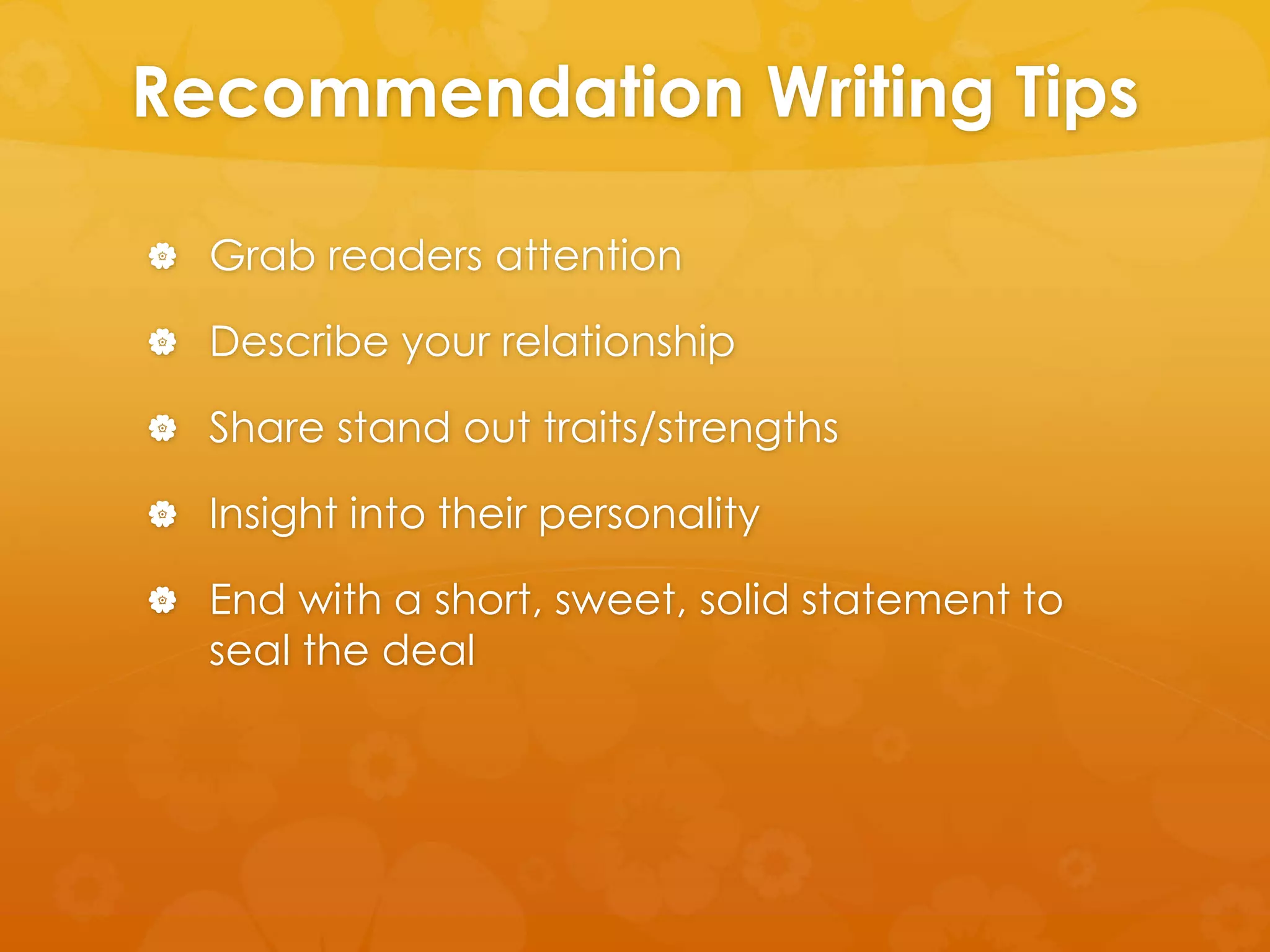 Recommendation Writing Tips

Grab readers attention

Describe your relationship

Share stand out traits/strengths

Insight into their personality

End with a short, sweet, solid statement to seal the deal